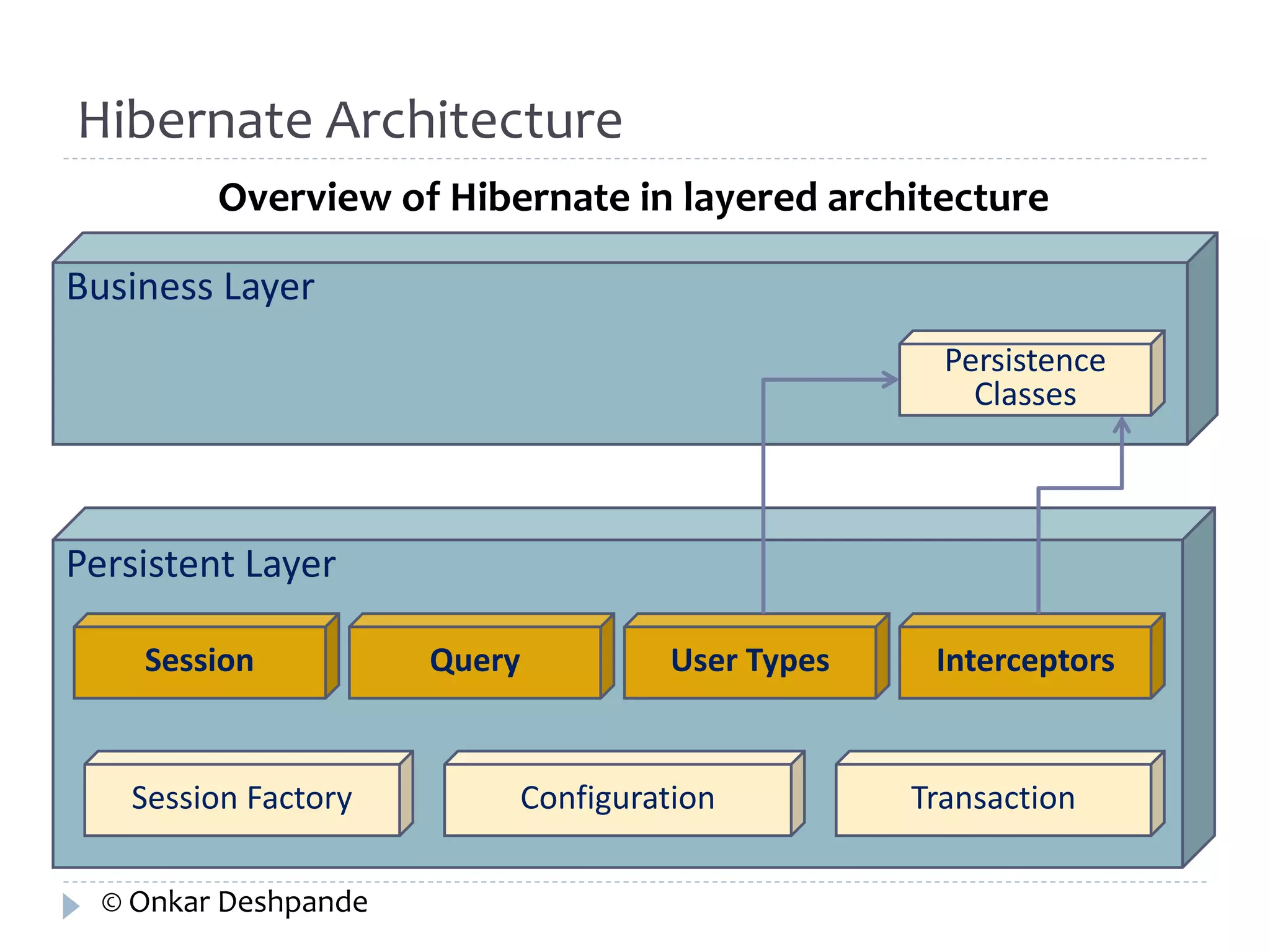 Hibernate Architecture

Overview of Hibernate in layered architecture

Business Layer

Persistence Classes

Persistent Layer

Session

Query

User Types

Interceptors

Session Factory

Configuration

Transaction

© Onkar Deshpande